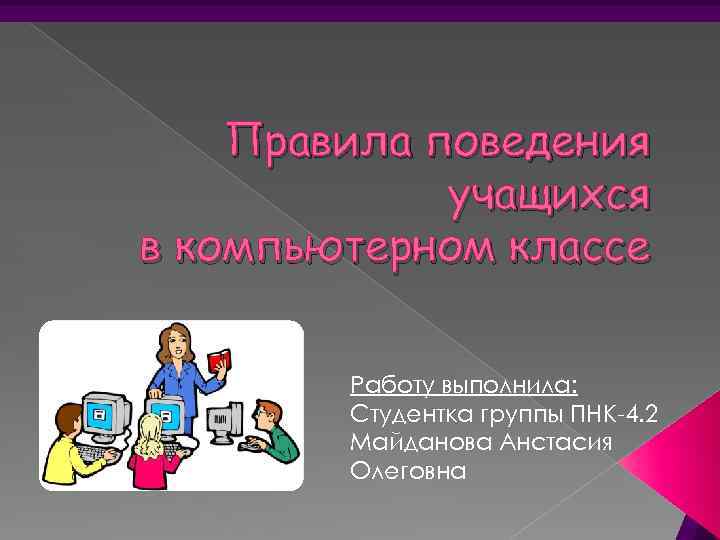 Правила поведения учащихся в компьютерном классе

Работу выполнила:
Студентка группы ПНК-4.2
Майданова Анстасия Олеговна